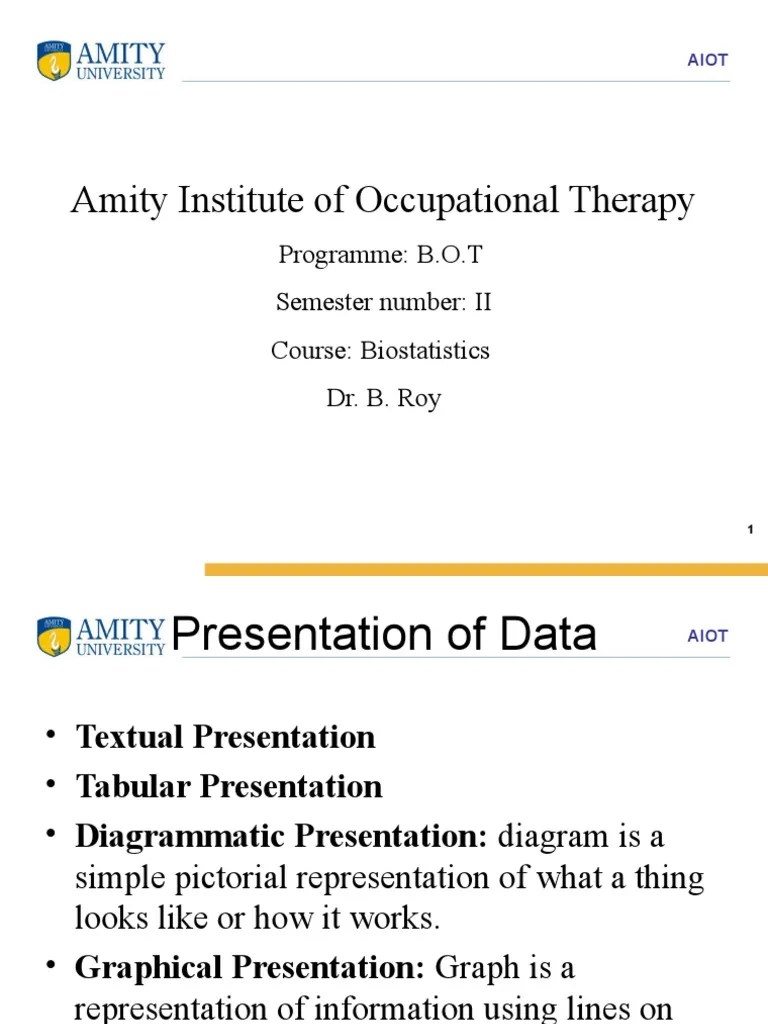 AMITY UNIVERSITY

AIOT

Amity Institute of Occupational Therapy

Programme: B.O.T

Semester number: II

Course: Biostatistics

Dr. B. Roy

1

AMITY UNIVERSITY

Presentation of Data

AIOT

• Textual Presentation
• Tabular Presentation
• Diagrammatic Presentation: diagram is a simple pictorial representation of what a thing looks like or how it works.
• Graphical Presentation: Graph is a representation of information using lines on